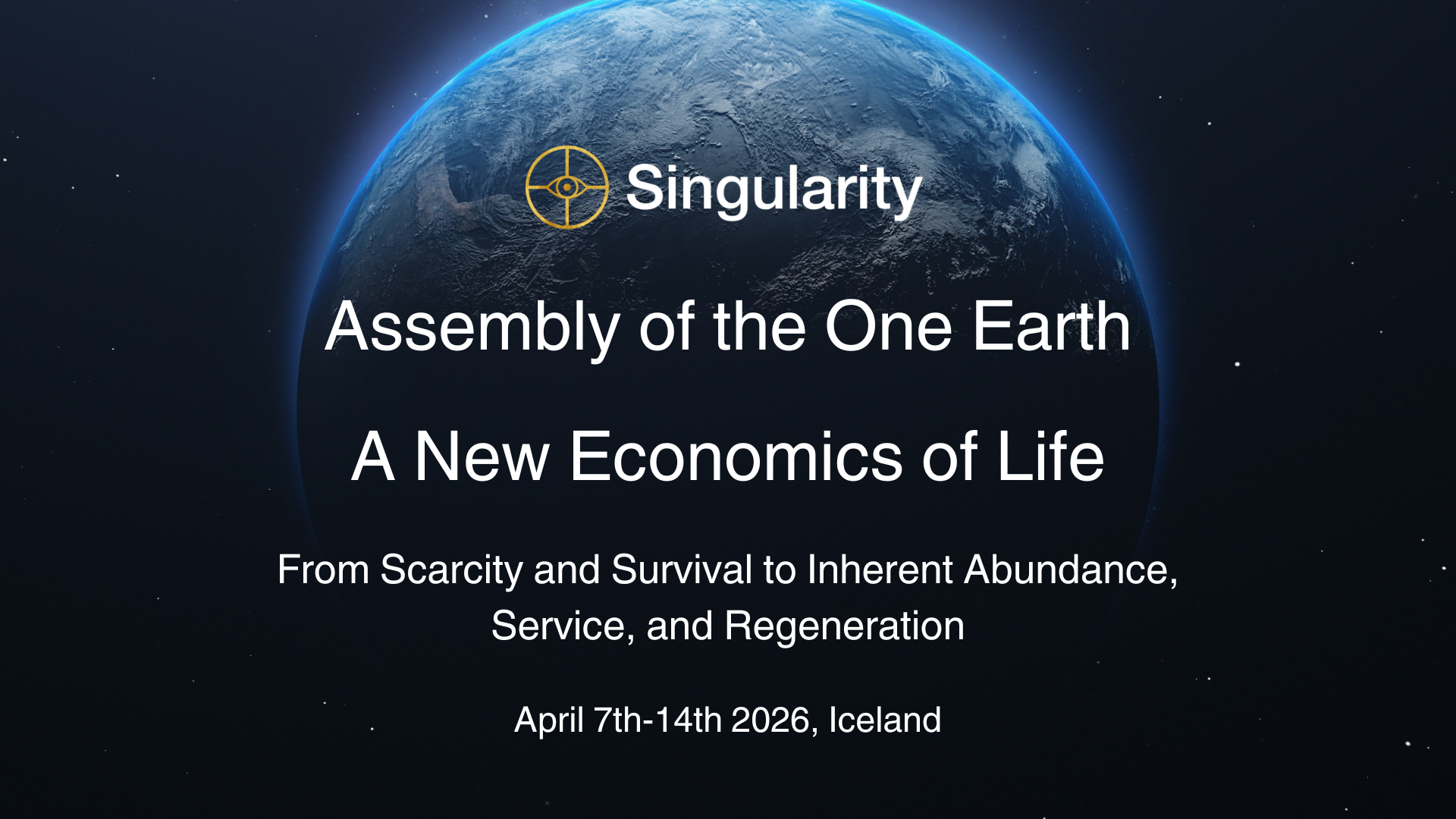 Singularity

Assembly of the One Earth

A New Economics of Life

From Scarcity and Survival to Inherent Abundance, Service, and Regeneration

April 7th-14th 2026, Iceland